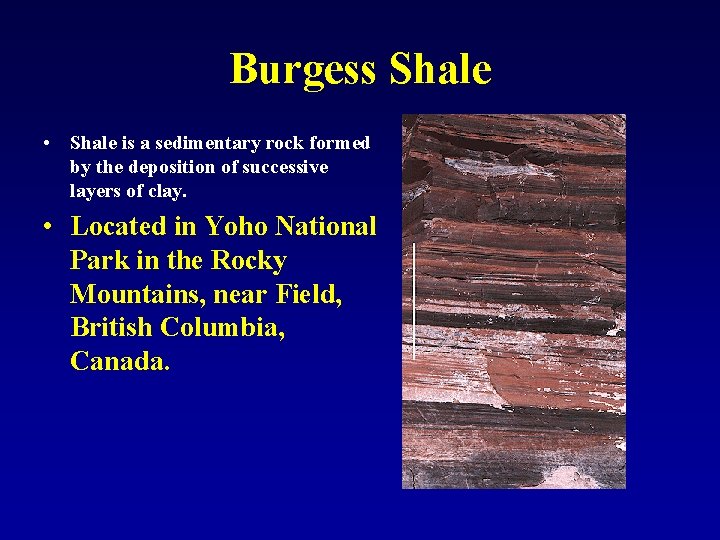 Burgess Shale

• Shale is a sedimentary rock formed by the deposition of successive layers of clay.

• Located in Yoho National Park in the Rocky Mountains, near Field, British Columbia, Canada.